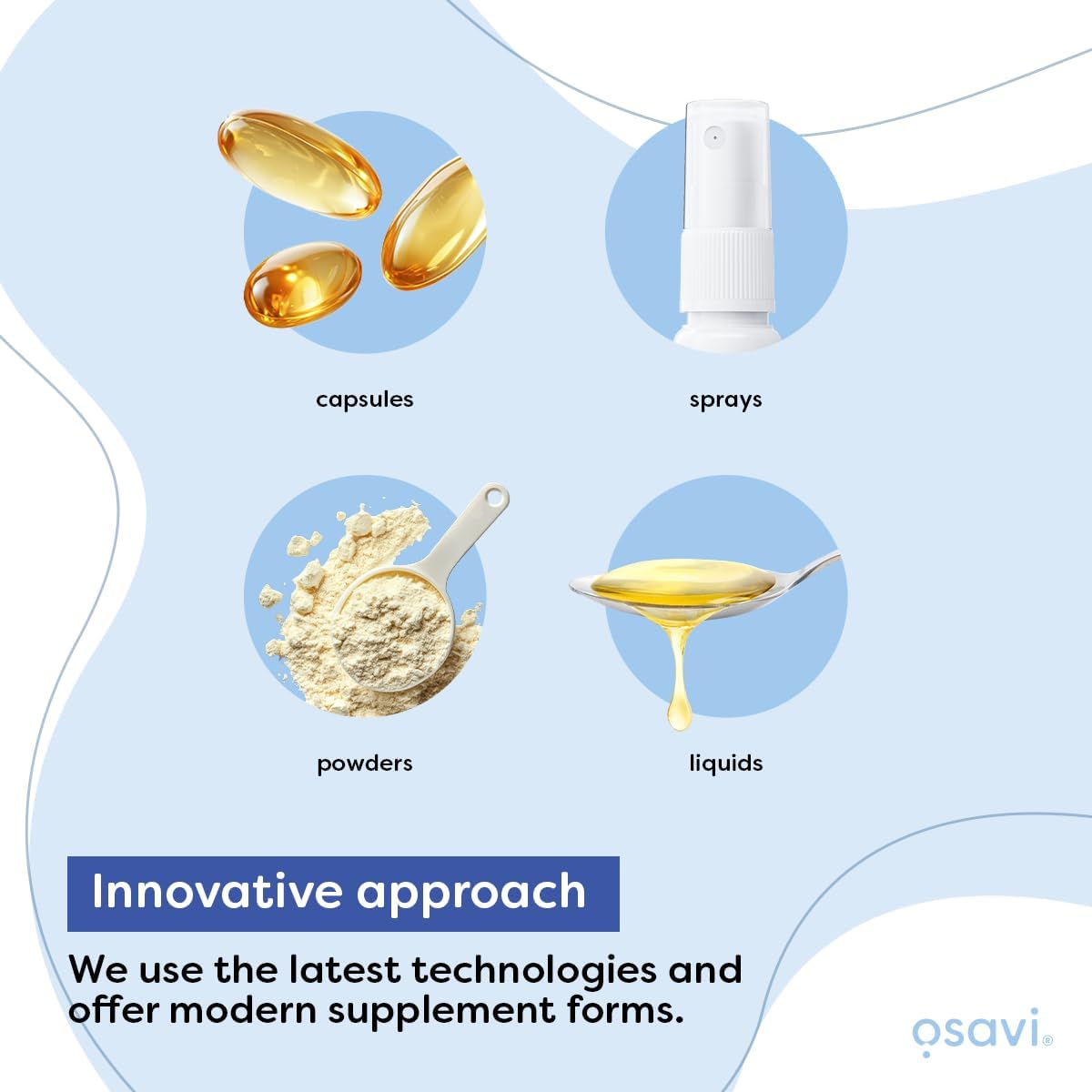 capsules

sprays

powders

liquids

Innovative approach

We use the latest technologies and offer modern supplement forms.

osavi®